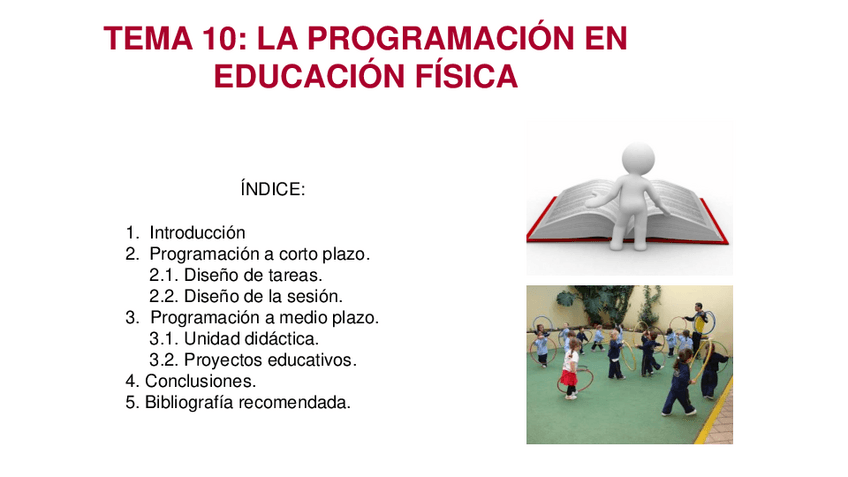 TEMA 10: LA PROGRAMACIÓN EN EDUCACIÓN FÍSICA

ÍNDICE:

1. Introducción
2. Programación a corto plazo.
2.1. Diseño de tareas.
2.2. Diseño de la sesión.
3. Programación a medio plazo.
3.1. Unidad didáctica.
3.2. Proyectos educativos.
4. Conclusiones.
5. Bibliografía recomendada.